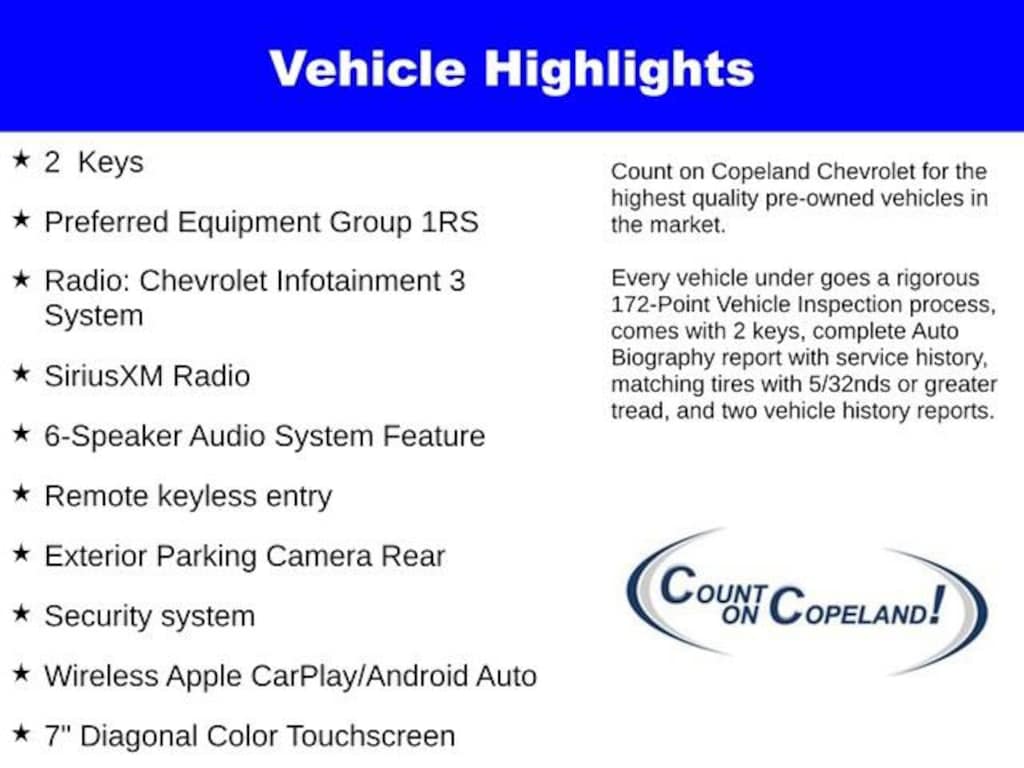 Vehicle Highlights

★ 2 Keys

★ Preferred Equipment Group 1RS

★ Radio: Chevrolet Infotainment 3 System

★ SiriusXM Radio

★ 6-Speaker Audio System Feature

★ Remote keyless entry

★ Exterior Parking Camera Rear

★ Security system

★ Wireless Apple CarPlay/Android Auto

★ 7" Diagonal Color Touchscreen

Count on Copeland Chevrolet for the highest quality pre-owned vehicles in the market.

Every vehicle under goes a rigorous 172-Point Vehicle Inspection process, comes with 2 keys, complete Auto Biography report with service history, matching tires with 5/32nds or greater tread, and two vehicle history reports.

COUNT ON COPELAND!